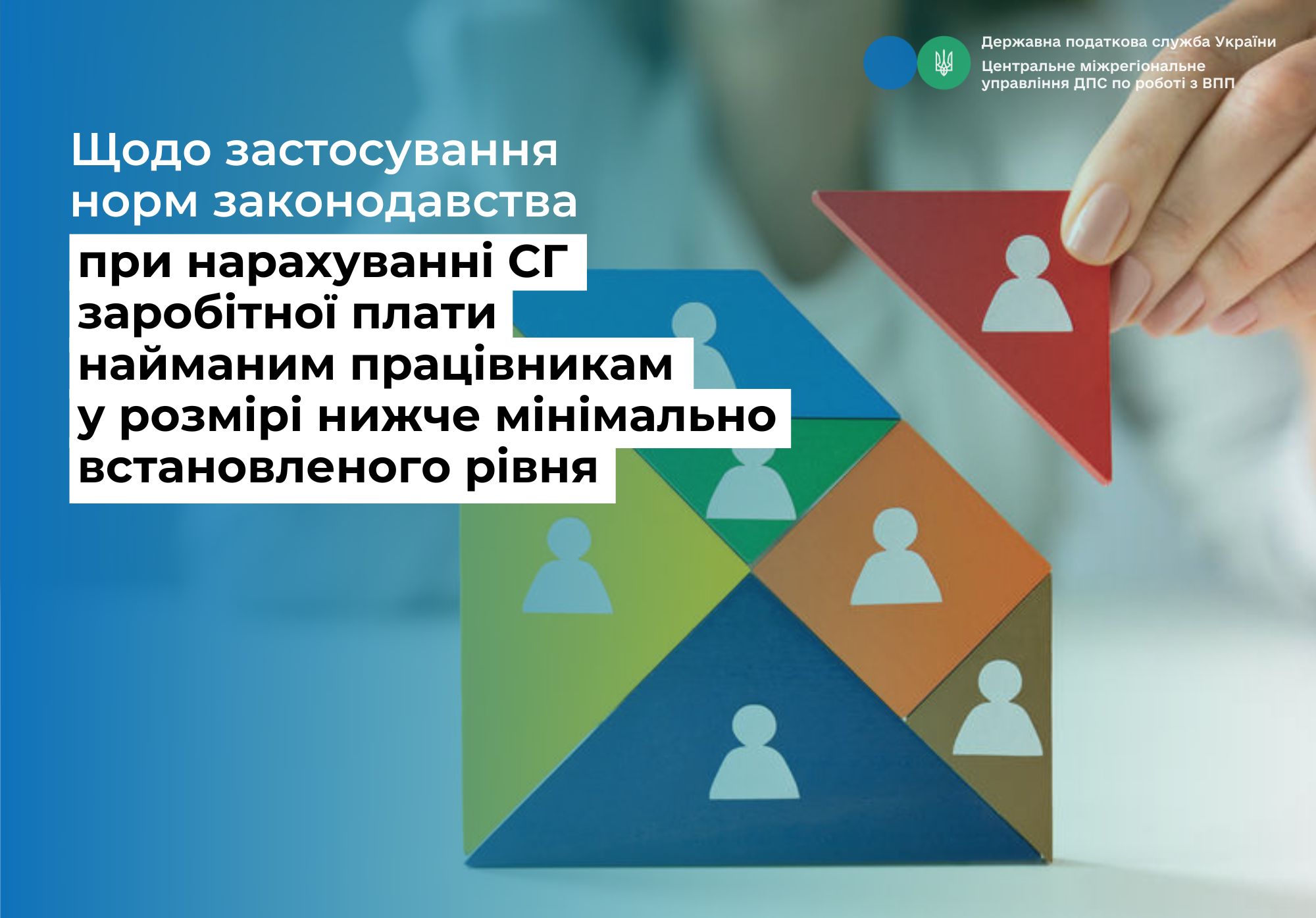 Державна податкова служба України
Центральне міжрегіональне управління ДПС по роботі з ВПП

Щодо застосування норм законодавства при нарахуванні СГ заробітної плати найманим працівникам у розмірі нижче мінімально встановленого рівня